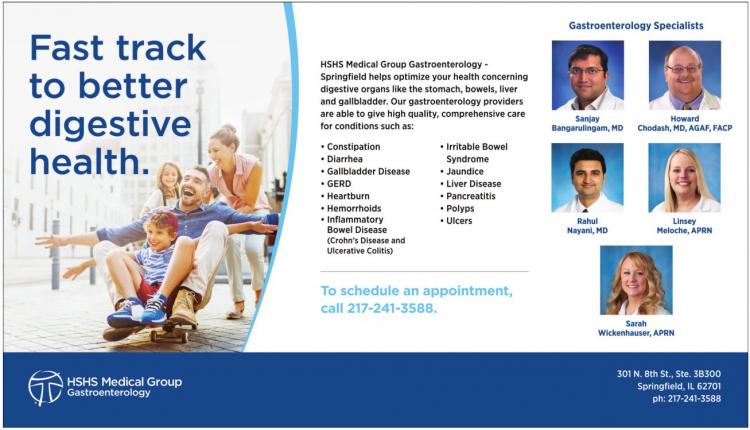 Fast track to better digestive health.

HSHS Medical Group Gastroenterology - Springfield helps optimize your health concerning digestive organs like the stomach, bowels, liver and gallbladder. Our gastroenterology providers are able to give high quality, comprehensive care for conditions such as:

• Constipation
• Diarrhea
• Gallbladder Disease
• GERD
• Heartburn
• Hemorrhoids
• Inflammatory Bowel Disease (Crohn's Disease and Ulcerative Colitis)
• Irritable Bowel Syndrome
• Jaundice
• Liver Disease
• Pancreatitis
• Polyps
• Ulcers

To schedule an appointment, call 217-241-3588.

Gastroenterology Specialists

Sanjay Bangarulingam, MD

Howard Chodash, MD, AGAF, FACP

Rahul Nayani, MD

Linsey Meloche, APRN

Sarah Wickenhauser, APRN

HSHS Medical Group Gastroenterology

301 N. 8th St., Ste. 3B300
Springfield, IL 62701
ph: 217-241-3588